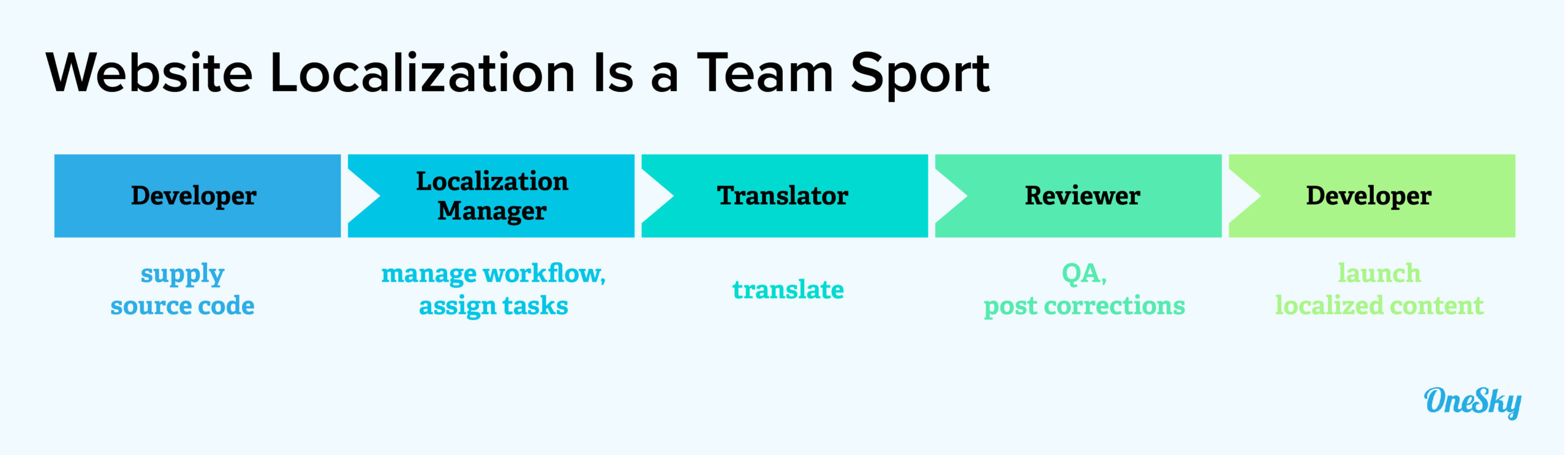 Website Localization Is a Team Sport

Developer

supply source code

Localization Manager

manage workflow, assign tasks

Translator

translate

Reviewer

QA, post corrections

Developer

launch localized content

OneSky